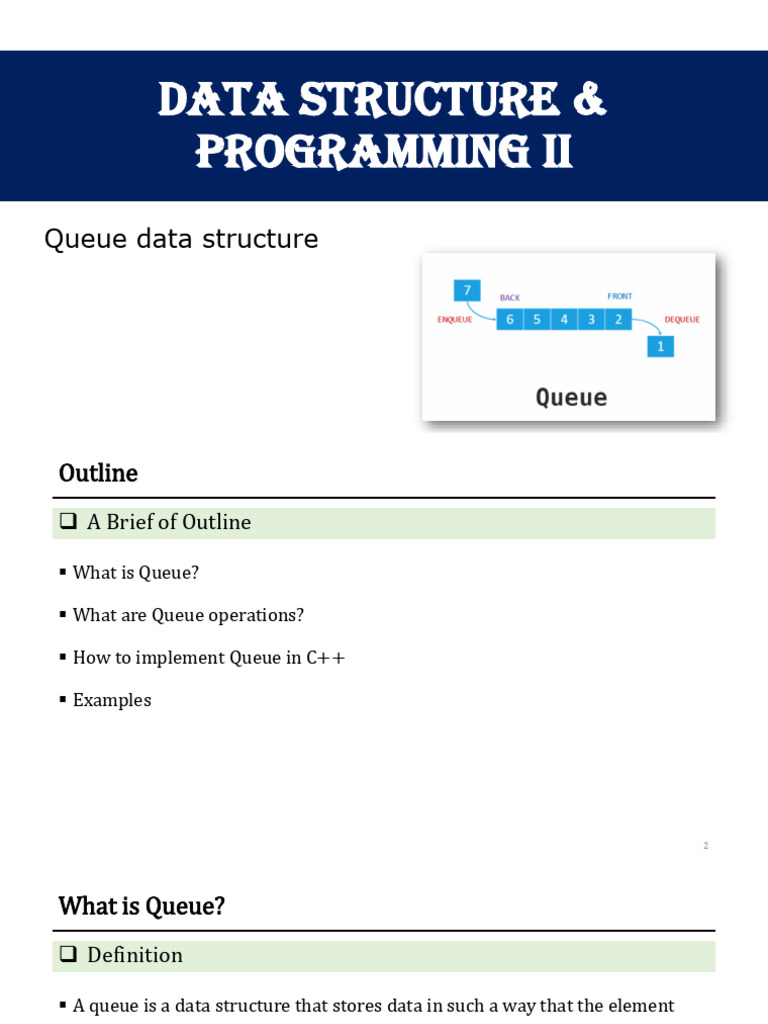 DATA STRUCTURE & PROGRAMMING II

Queue data structure

7
BACK
FRONT
ENQUEUE
6 5 4 3 2
DEQUEUE
1
Queue

Outline

❑ A Brief of Outline

▪ What is Queue?

▪ What are Queue operations?

▪ How to implement Queue in C++

▪ Examples

2

What is Queue?

❑ Definition

▪ A queue is a data structure that stores data in such a way that the element